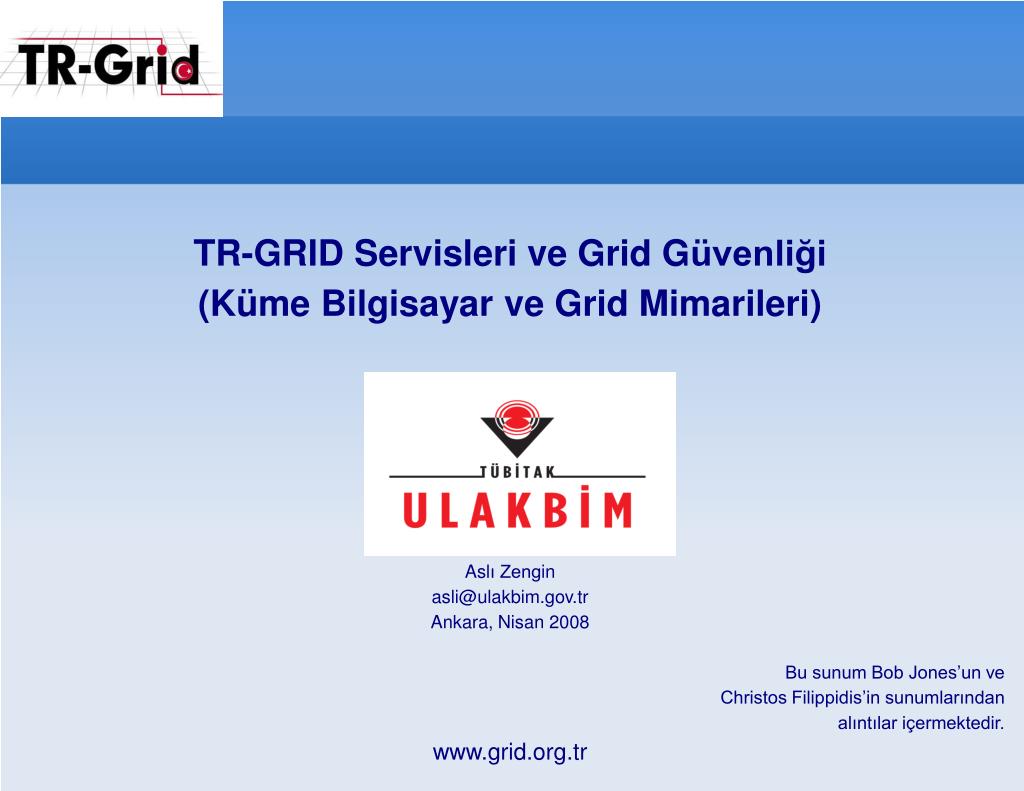 TR-Grid

TR-GRID Servisleri ve Grid Güvenliği
(Küme Bilgisayar ve Grid Mimarileri)

TÜBİTAK
ULAKBİM

Aslı Zengin
asli@ulakbim.gov.tr
Ankara, Nisan 2008

Bu sunum Bob Jones'un ve Christos Filippidis'in sunumlarından alıntılar içermektedir.

www.grid.org.tr